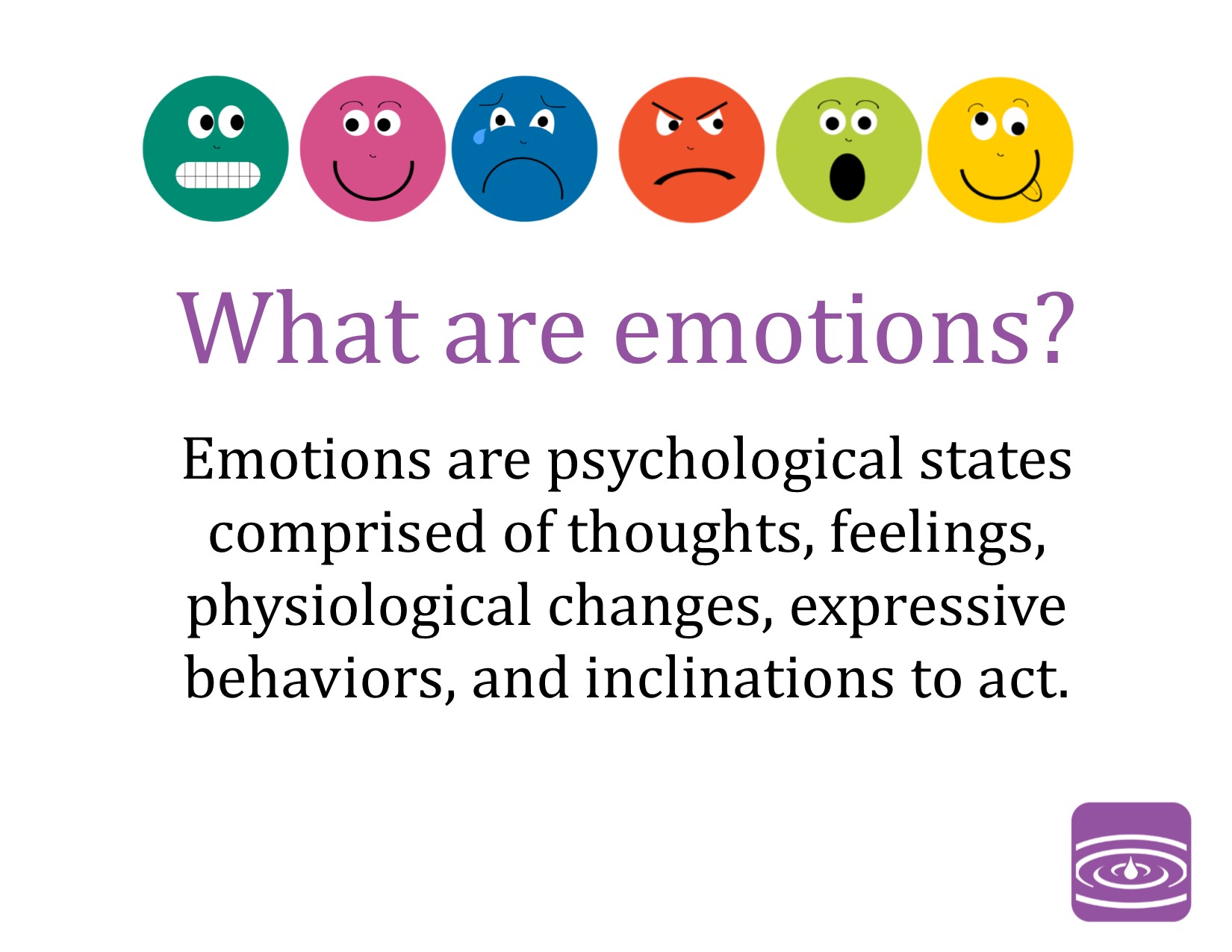 What are emotions?

Emotions are psychological states comprised of thoughts, feelings, physiological changes, expressive behaviors, and inclinations to act.